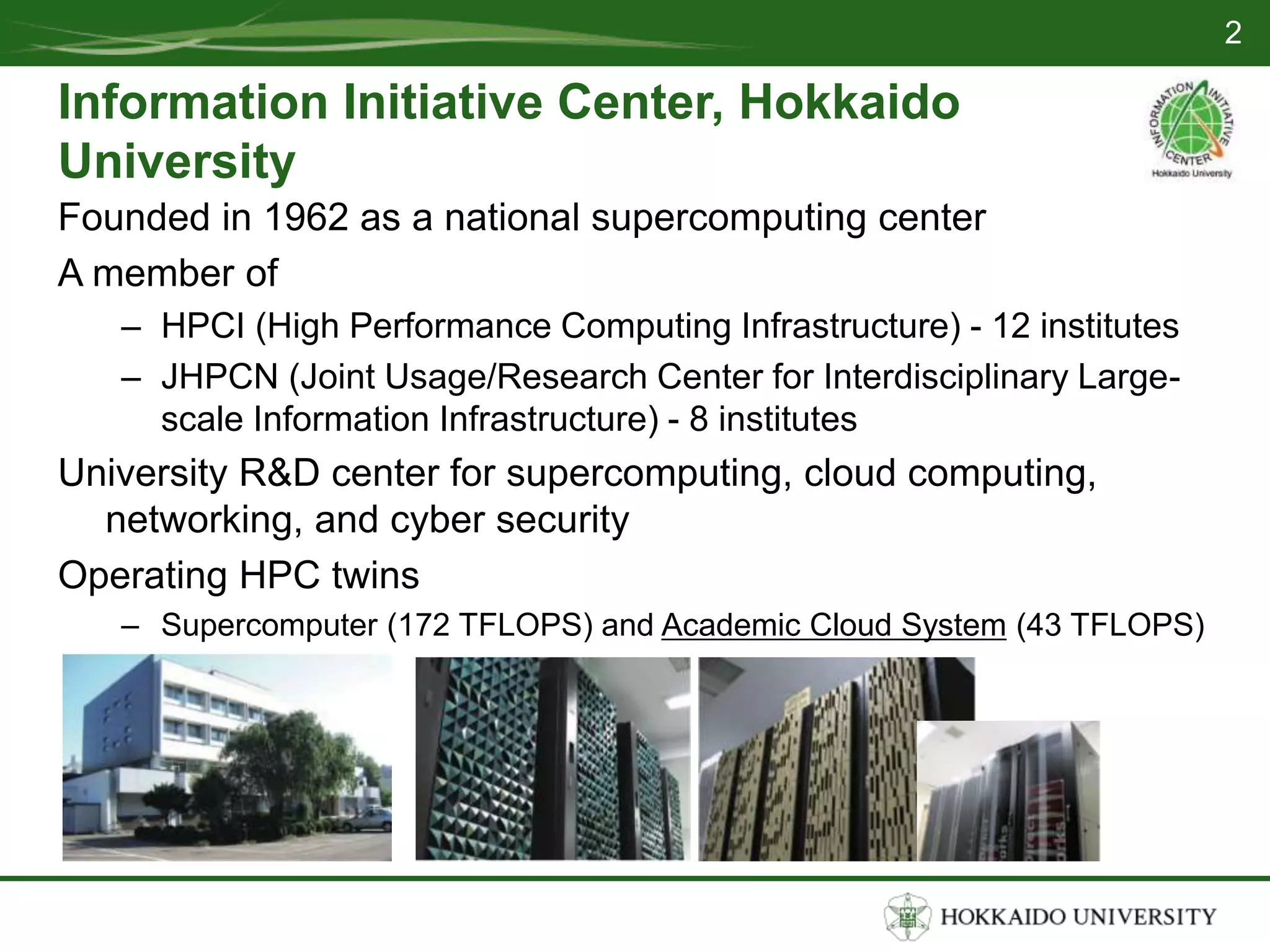 2

Information Initiative Center, Hokkaido University

INFORMATION INITIATIVE CENTER
Hokkaido University

Founded in 1962 as a national supercomputing center

A member of

– HPCI (High Performance Computing Infrastructure) - 12 institutes
– JHPCN (Joint Usage/Research Center for Interdisciplinary Large-scale Information Infrastructure) - 8 institutes

University R&D center for supercomputing, cloud computing, networking, and cyber security

Operating HPC twins

– Supercomputer (172 TFLOPS) and Academic Cloud System (43 TFLOPS)

HOKKAIDO UNIVERSITY